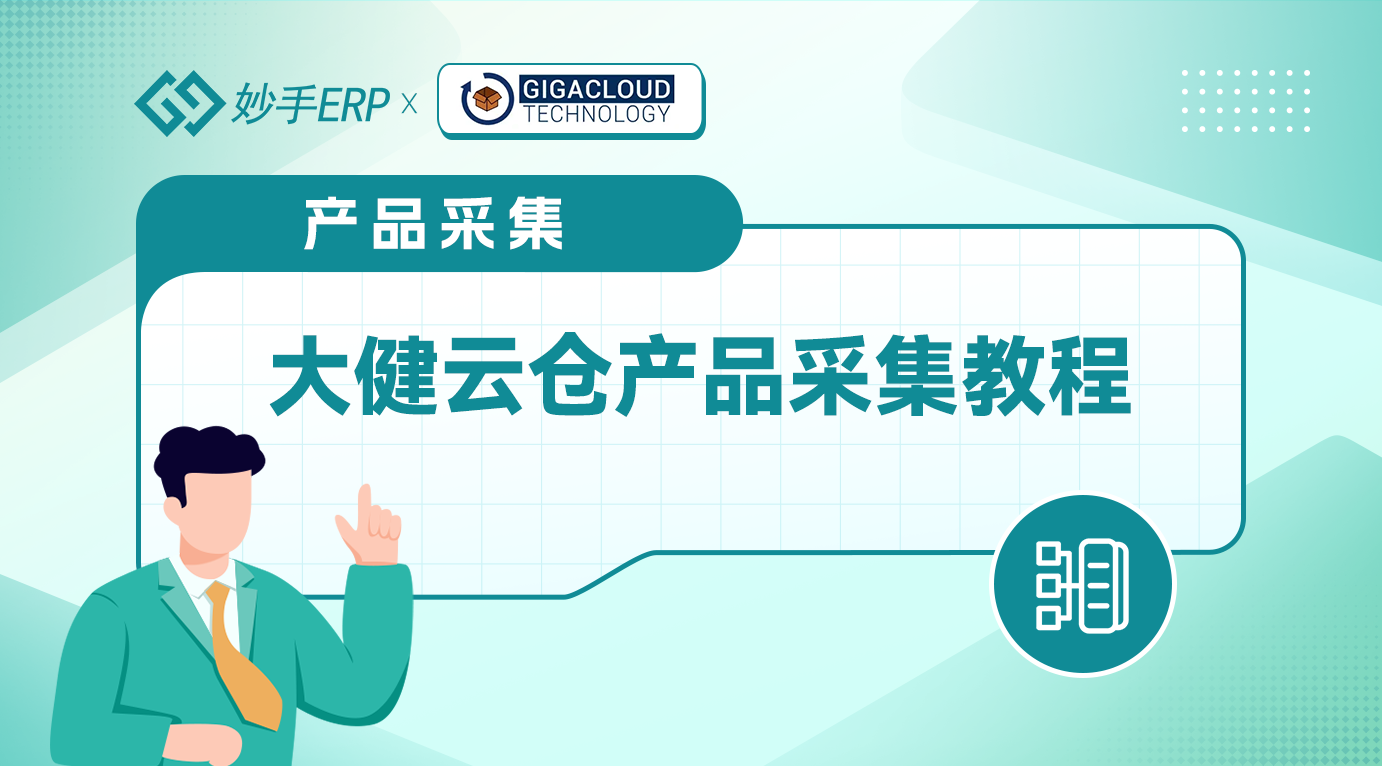 妙手ERP x GIGACLOUD TECHNOLOGY

产品采集

大健云仓产品采集教程